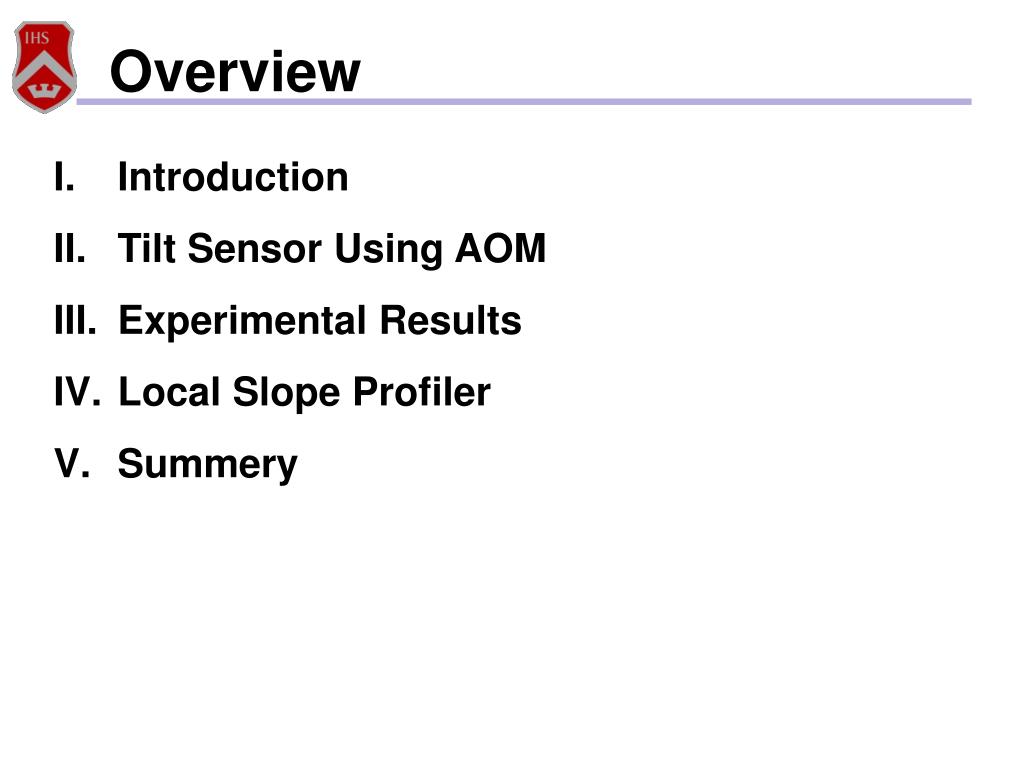 IHS

Overview

I. Introduction
II. Tilt Sensor Using AOM
III. Experimental Results
IV. Local Slope Profiler
V. Summery